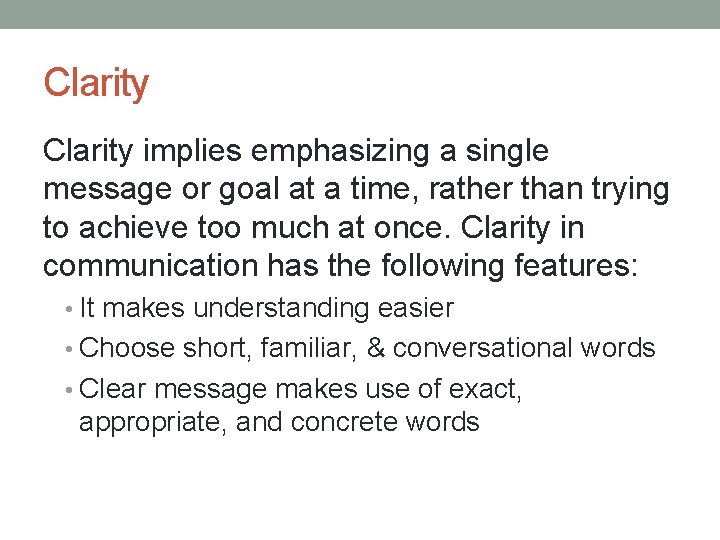 Clarity

Clarity implies emphasizing a single message or goal at a time, rather than trying to achieve too much at once. Clarity in communication has the following features:

• It makes understanding easier
• Choose short, familiar, & conversational words
• Clear message makes use of exact, appropriate, and concrete words